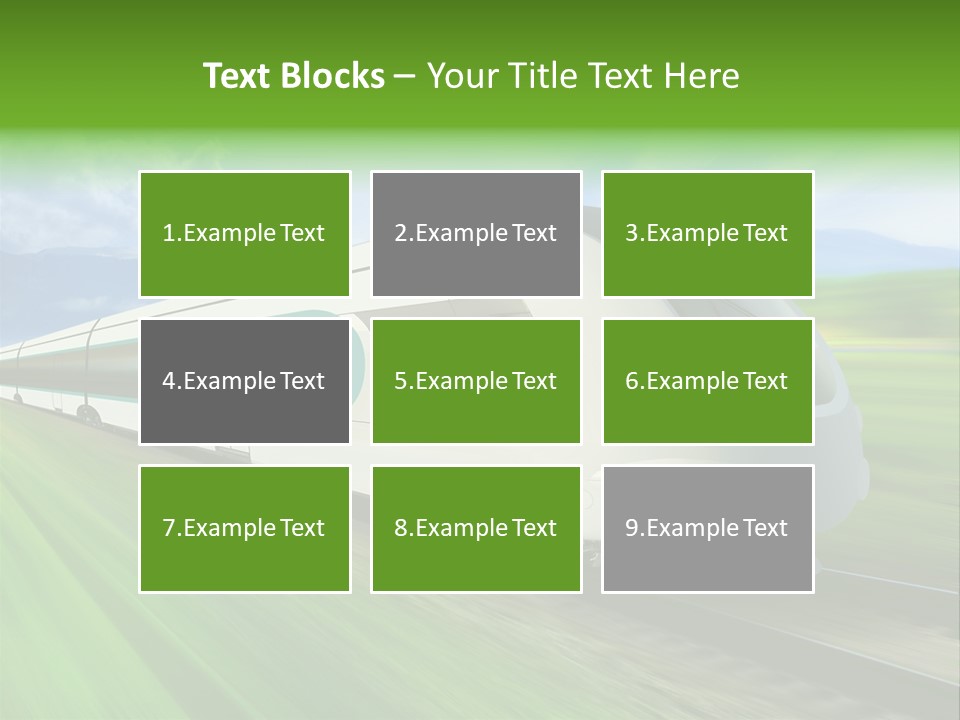 Text Blocks – Your Title Text Here

1.Example Text

2.Example Text

3.Example Text

4.Example Text

5.Example Text

6.Example Text

7.Example Text

8.Example Text

9.Example Text